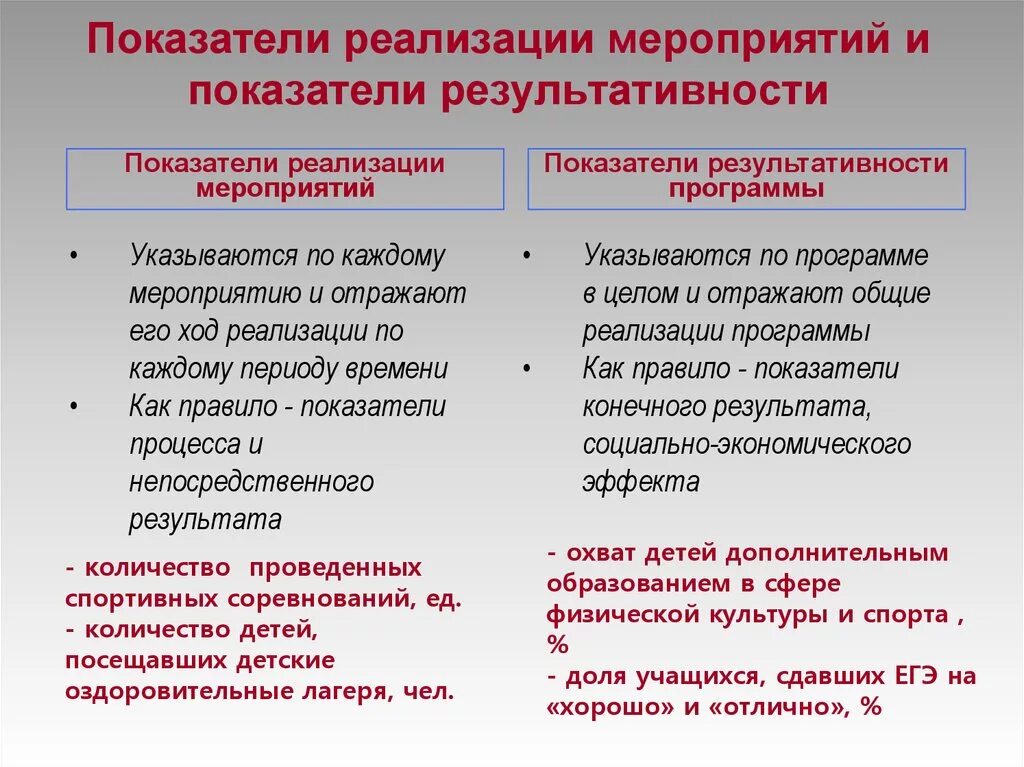 Показатели реализации мероприятий и показатели результативности

Показатели реализации мероприятий

• Указываются по каждому мероприятию и отражают его ход реализации по каждому периоду времени
• Как правило - показатели процесса и непосредственного результата

- количество проведенных спортивных соревнований, ед.
- количество детей, посещавших детские оздоровительные лагеря, чел.

Показатели результативности программы

• Указываются по программе в целом и отражают общие реализации программы
• Как правило - показатели конечного результата, социально-экономического эффекта

- охват детей дополнительным образованием в сфере физической культуры и спорта , %
- доля учащихся, сдавших ЕГЭ на «хорошо» и «отлично», %